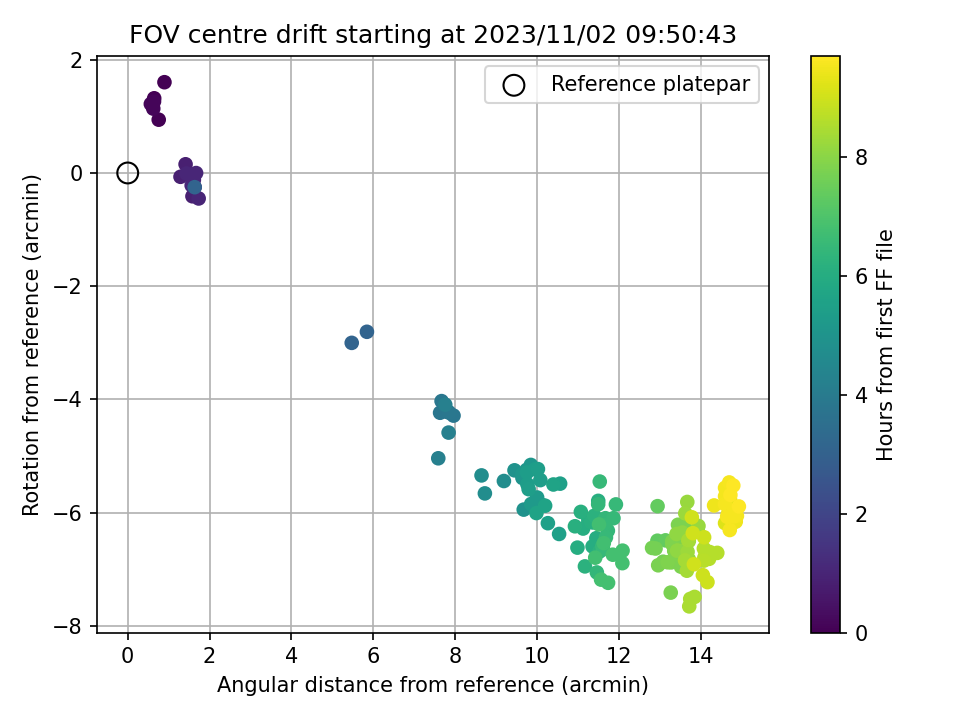 FOV centre drift starting at 2023/11/02 09:50:43

Reference platepar

Rotation from reference (arcmin)

2
0
−2
−4
−6
−8

0
2
4
6
8
10
12
14

Angular distance from reference (arcmin)

Hours from first FF file

8
6
4
2
0